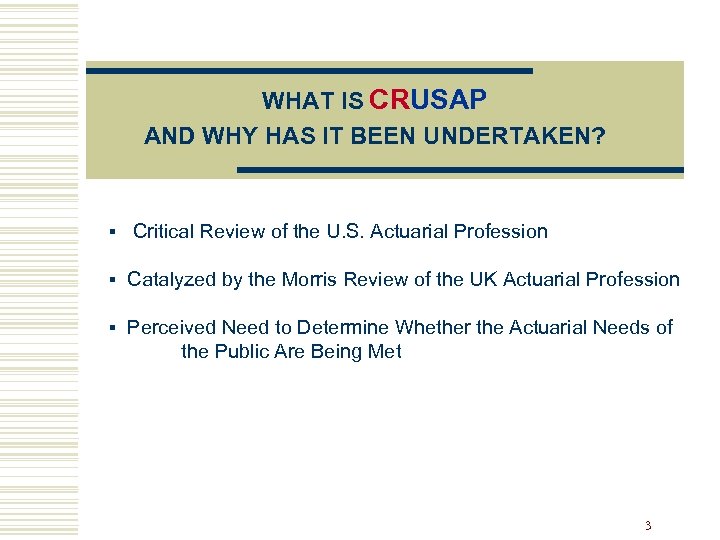 WHAT IS CRUSAP
AND WHY HAS IT BEEN UNDERTAKEN?

▪ Critical Review of the U.S. Actuarial Profession

▪ Catalyzed by the Morris Review of the UK Actuarial Profession

▪ Perceived Need to Determine Whether the Actuarial Needs of the Public Are Being Met

3